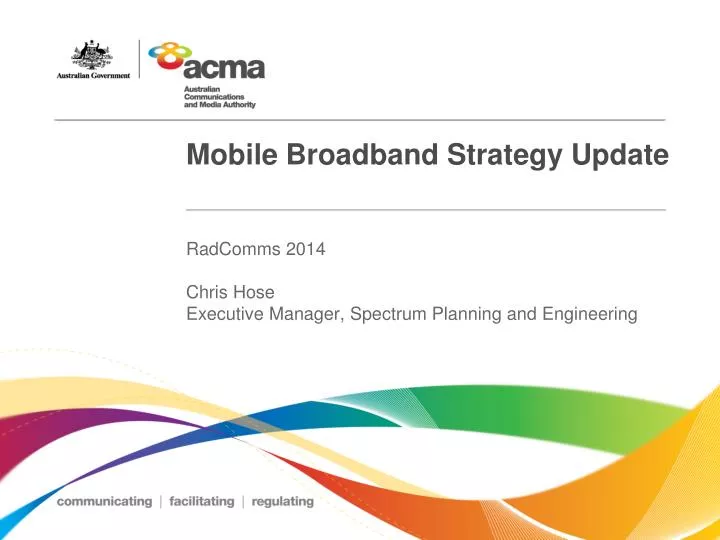 Australian Government

acma
Australian Communications and Media Authority

Mobile Broadband Strategy Update

RadComms 2014

Chris Hose
Executive Manager, Spectrum Planning and Engineering

communicating | facilitating | regulating